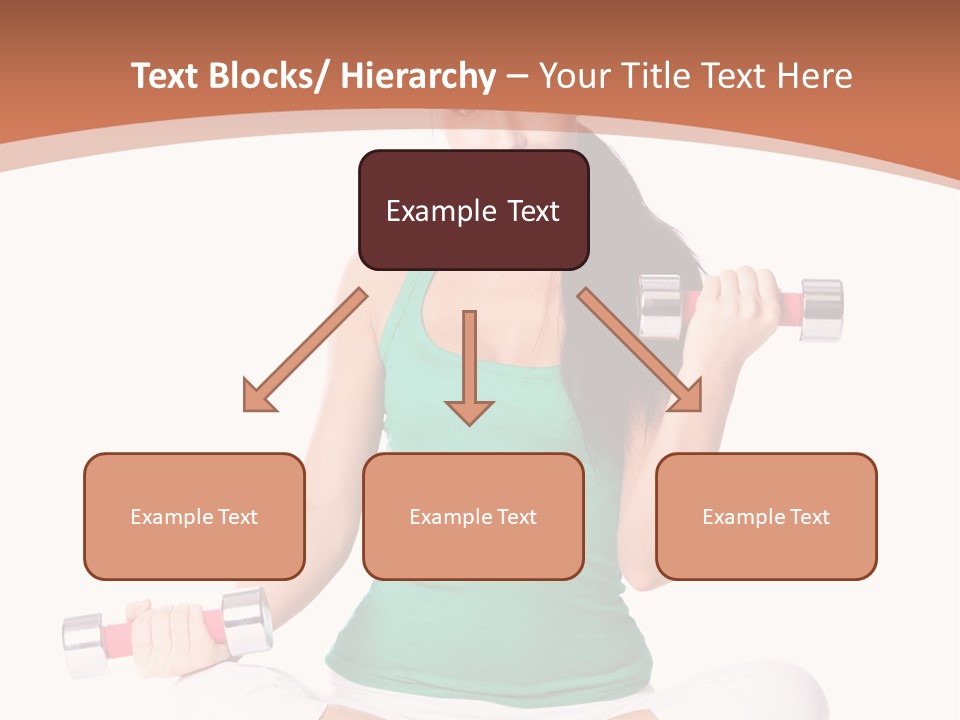 Text Blocks/ Hierarchy – Your Title Text Here

Example Text

Example Text

Example Text

Example Text